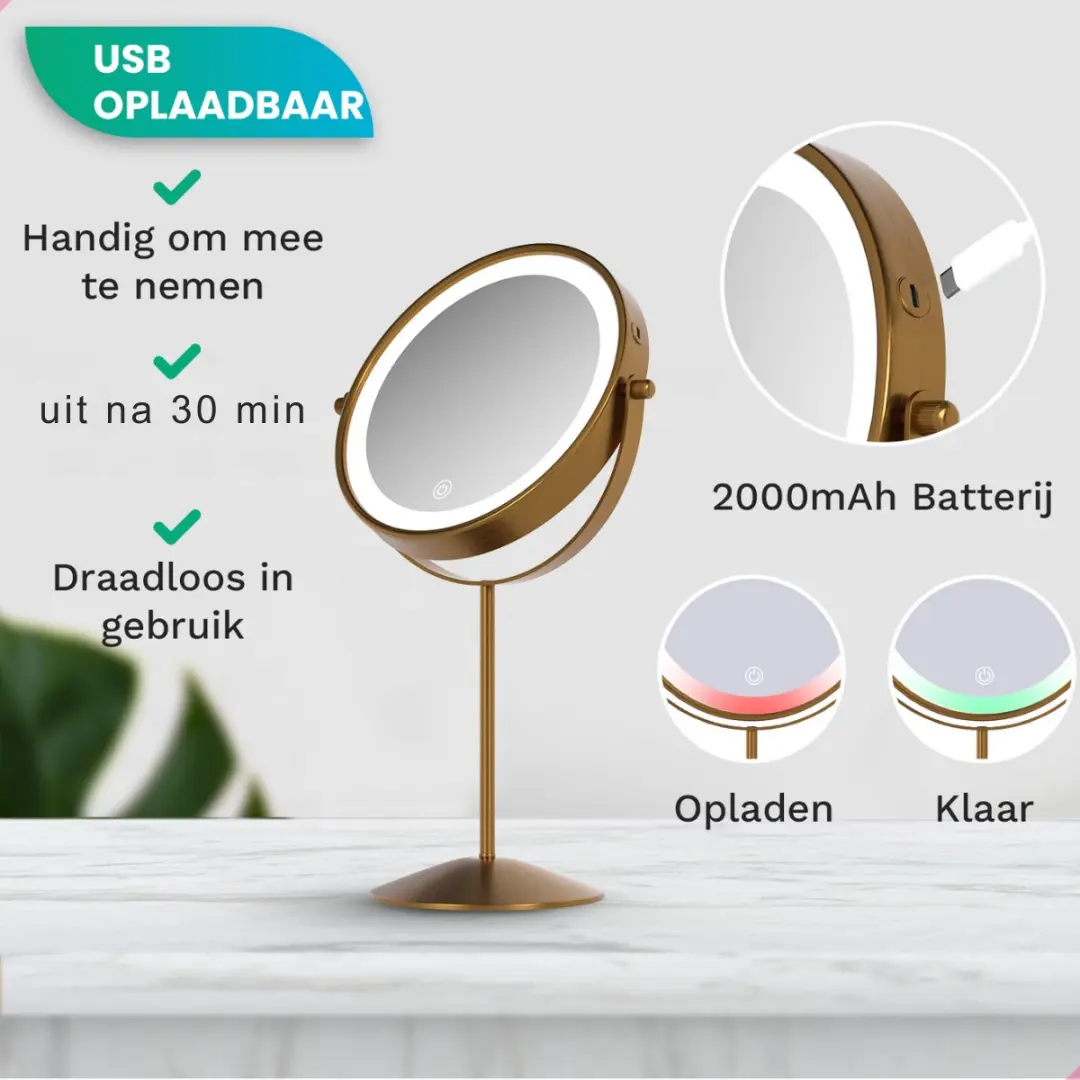 USB OPLAADBAAR

Handig om mee te nemen

uit na 30 min

Draadloos in gebruik

2000mAh Batterij

Opladen

Klaar